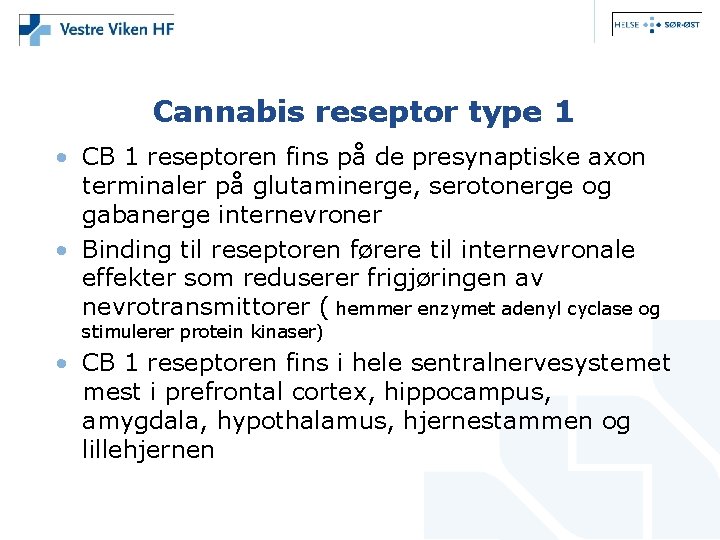 Vestre Viken HF

HELSE SØR-ØST

Cannabis reseptor type 1

• CB 1 reseptoren fins på de presynaptiske axon terminaler på glutaminerge, serotonerge og gabanerge internevroner
• Binding til reseptoren førere til internevronale effekter som reduserer frigjøringen av nevrotransmittorer ( hemmer enzymet adenyl cyclase og stimulerer protein kinaser)
• CB 1 reseptoren fins i hele sentralnervesystemet mest i prefrontal cortex, hippocampus, amygdala, hypothalamus, hjernestammen og lillehjernen